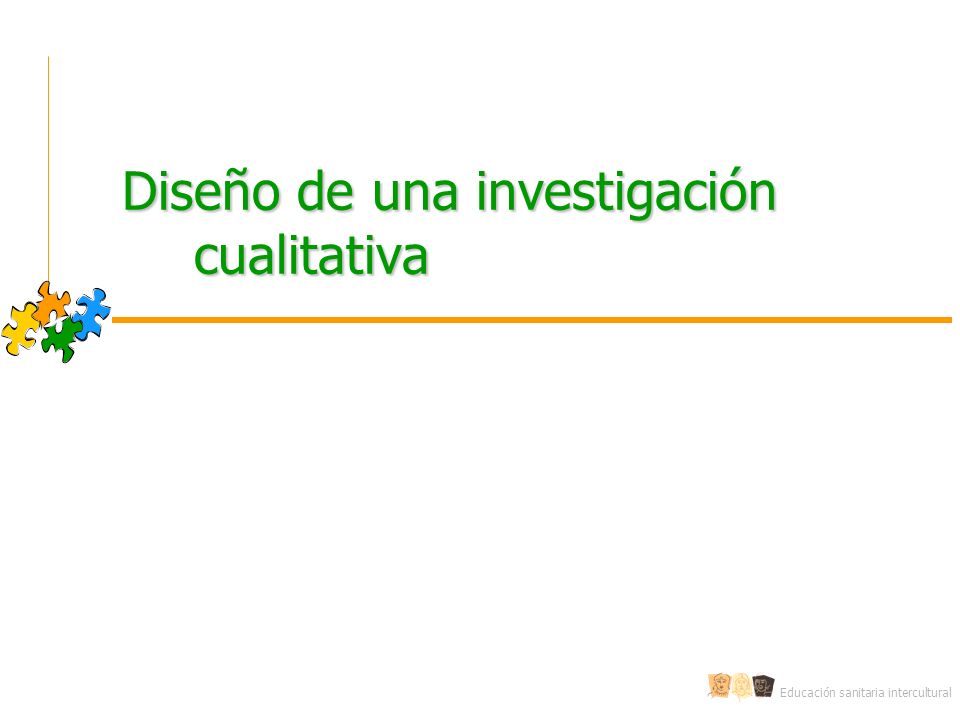 Diseño de una investigación cualitativa

Educación sanitaria intercultural